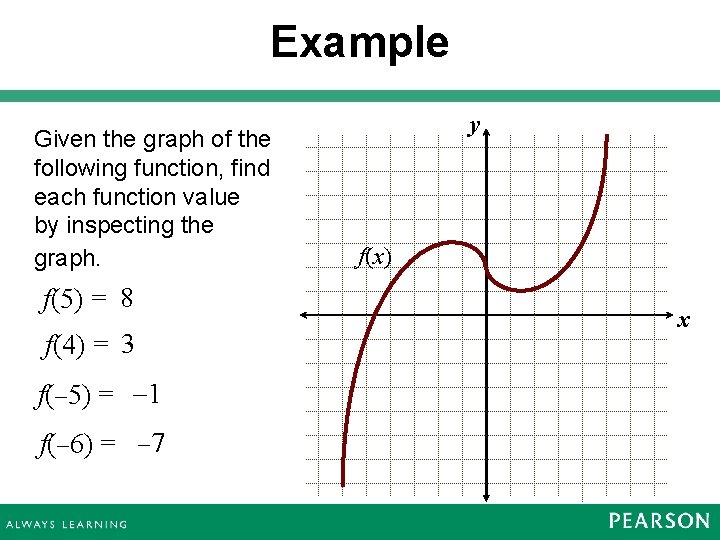 Example

Given the graph of the following function, find each function value by inspecting the graph.

$f(5) = 8$

$f(4) = 3$

$f(-5) = -1$

$f(-6) = -7$

$y$

$f(x)$

$x$

ALWAYS LEARNING

PEARSON